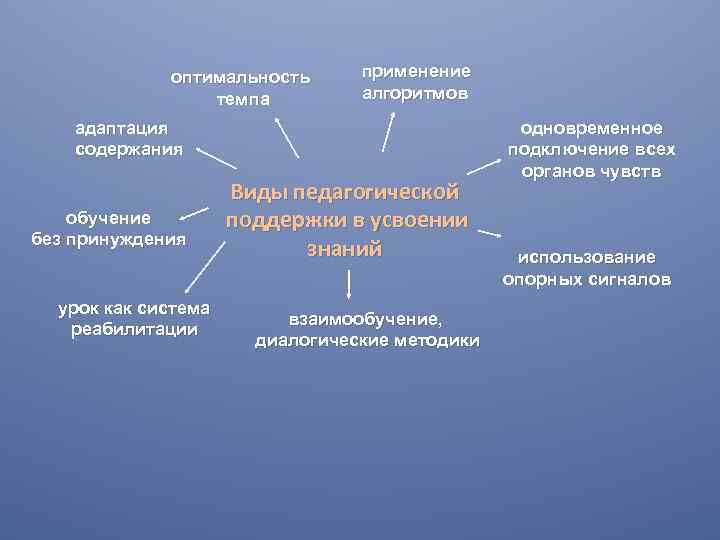 оптимальность темпа

применение алгоритмов

адаптация содержания

одновременное подключение всех органов чувств

Виды педагогической поддержки в усвоении знаний

обучение без принуждения

использование опорных сигналов

урок как система реабилитации

взаимообучение, диалогические методики